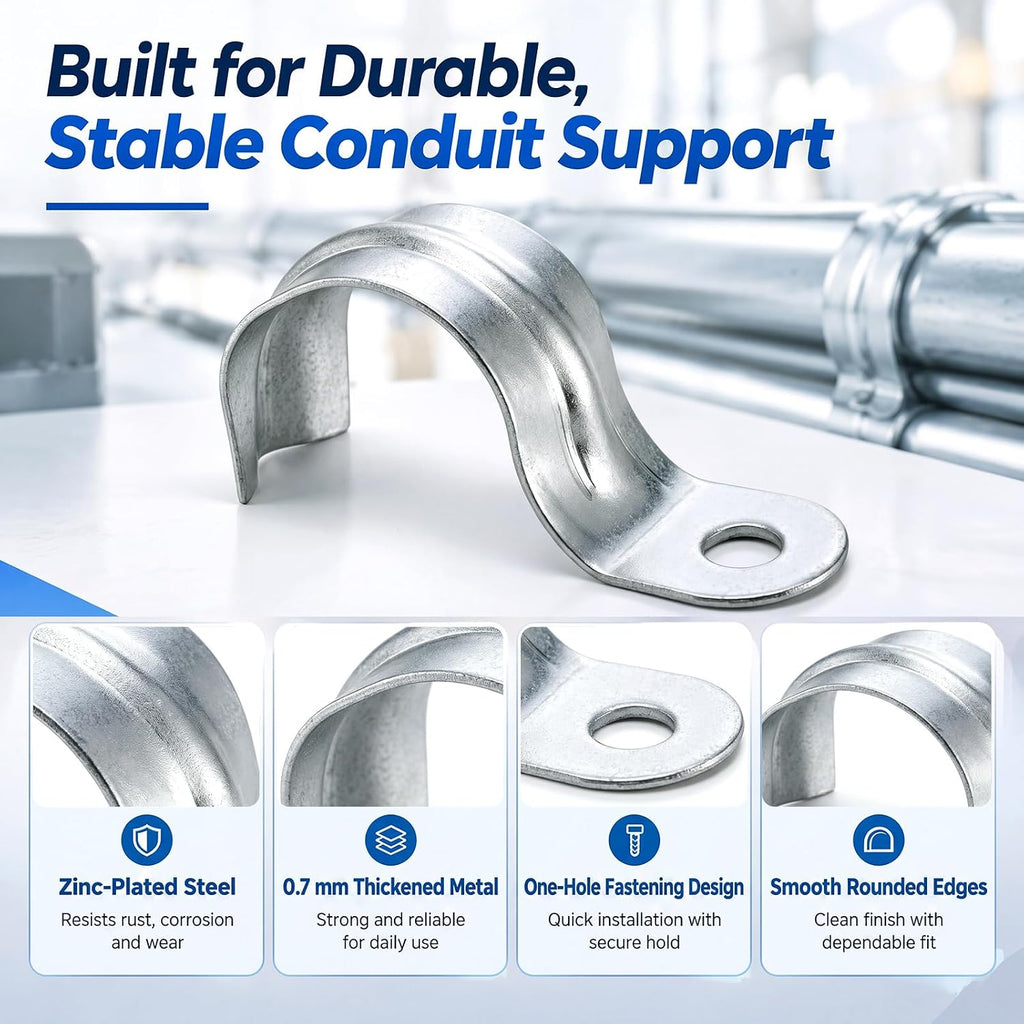 Built for Durable, Stable Conduit Support

Zinc-Plated Steel
Resists rust, corrosion and wear

0.7 mm Thickened Metal
Strong and reliable for daily use

One-Hole Fastening Design
Quick installation with secure hold

Smooth Rounded Edges
Clean finish with dependable fit